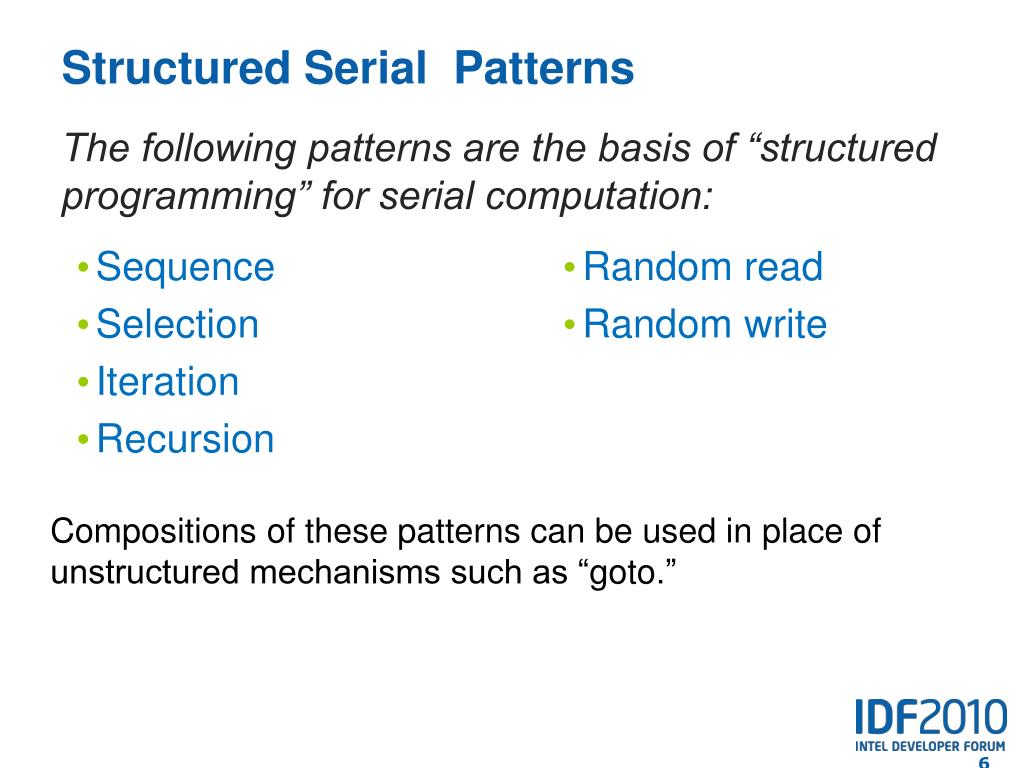 Structured Serial Patterns

The following patterns are the basis of “structured programming” for serial computation:

• Sequence
• Selection
• Iteration
• Recursion

• Random read
• Random write

Compositions of these patterns can be used in place of unstructured mechanisms such as “goto.”

IDF2010
INTEL DEVELOPER FORUM

6